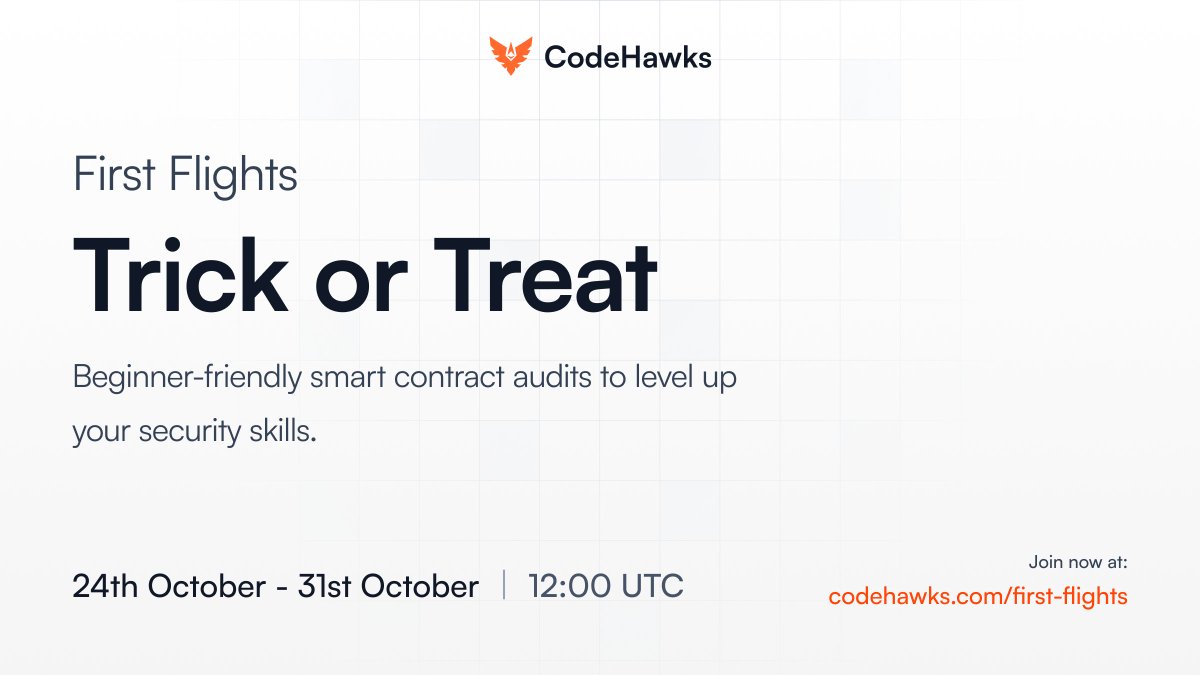 CodeHawks

First Flights

Trick or Treat

Beginner-friendly smart contract audits to level up your security skills.

24th October - 31st October | 12:00 UTC

Join now at:
codehawks.com/first-flights